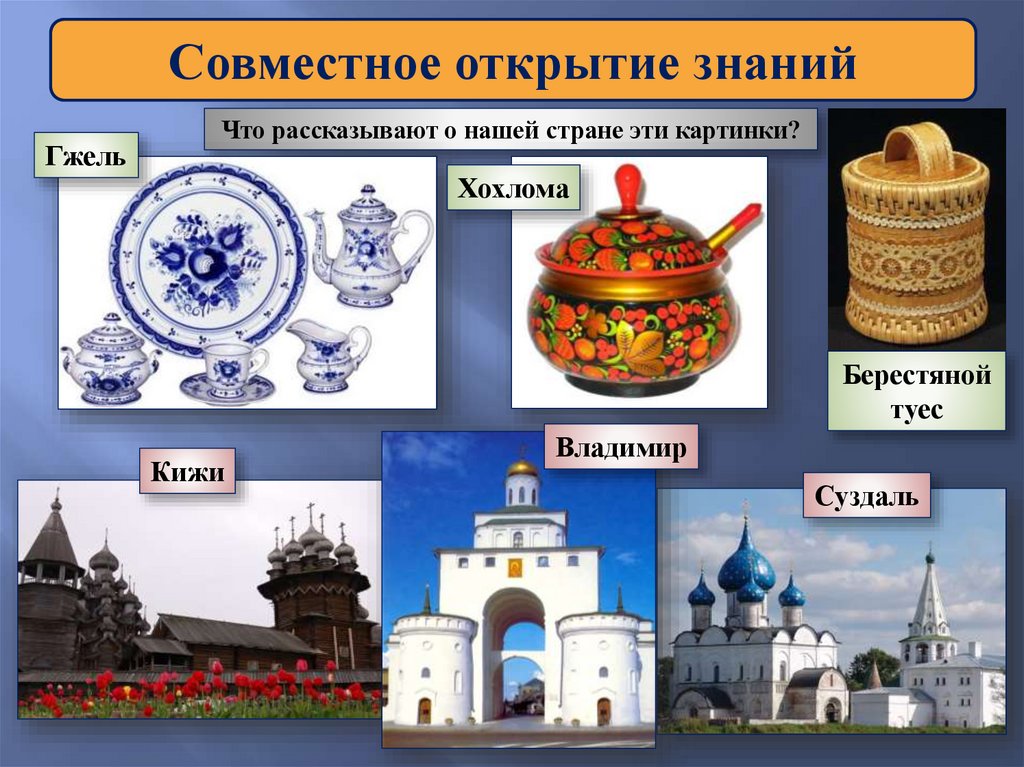 Совместное открытие знаний

Что рассказывают о нашей стране эти картинки?

Гжель

Хохлома

Берестяной туес

Кижи

Владимир

Суздаль